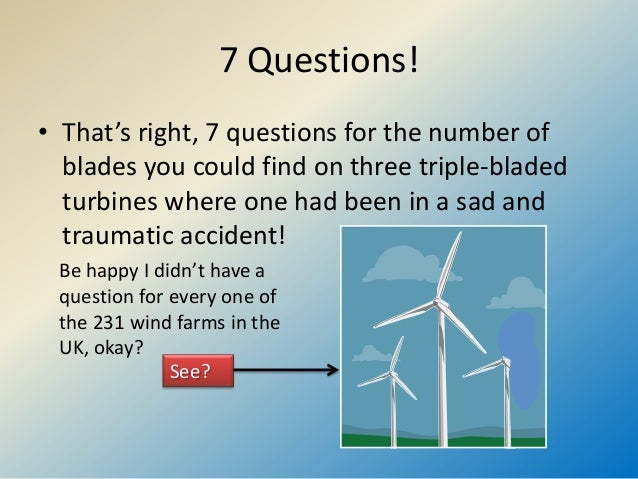 7 Questions!

• That's right, 7 questions for the number of blades you could find on three triple-bladed turbines where one had been in a sad and traumatic accident!

Be happy I didn't have a question for every one of the 231 wind farms in the UK, okay?

See?